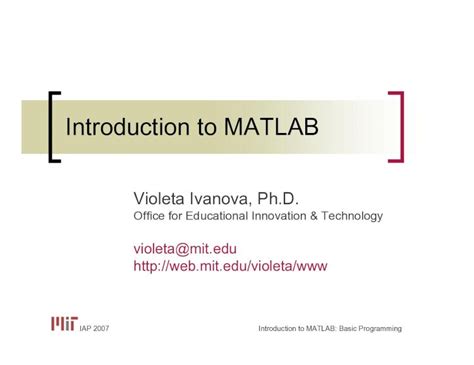 Introduction to MATLAB

Violeta Ivanova, Ph.D.
Office for Educational Innovation & Technology

violeta@mit.edu
http://web.mit.edu/violeta/www

MIT IAP 2007

Introduction to MATLAB: Basic Programming